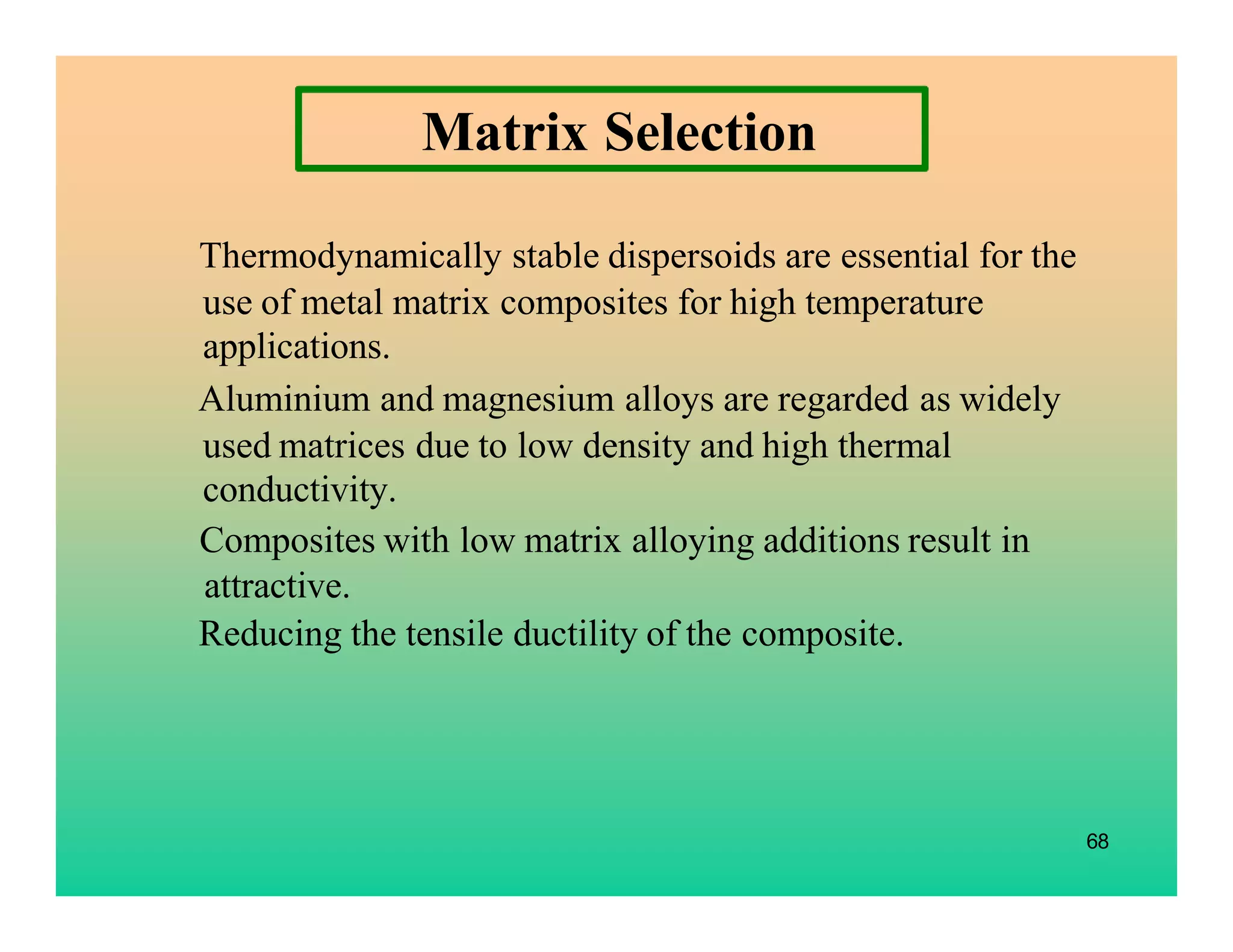 Matrix Selection

Thermodynamically stable dispersoids are essential for the use of metal matrix composites for high temperature applications.

Aluminium and magnesium alloys are regarded as widely used matrices due to low density and high thermal conductivity.

Composites with low matrix alloying additions result in attractive.

Reducing the tensile ductility of the composite.

68